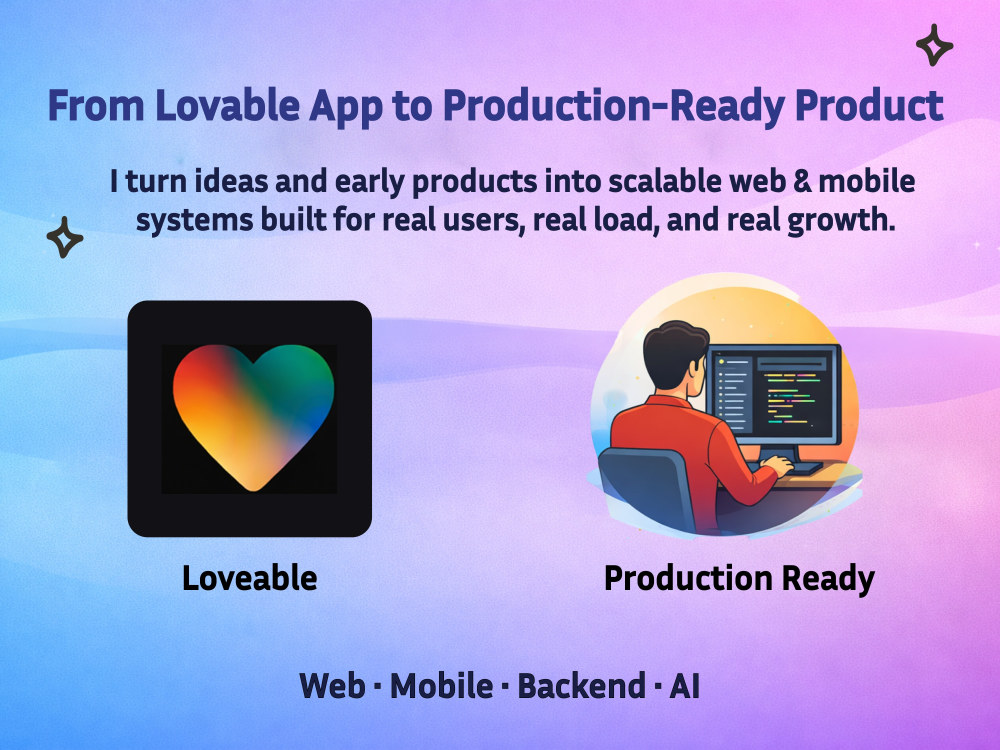 From Lovable App to Production-Ready Product

I turn ideas and early products into scalable web & mobile systems built for real users, real load, and real growth.

Loveable

Production Ready

Web · Mobile · Backend · AI